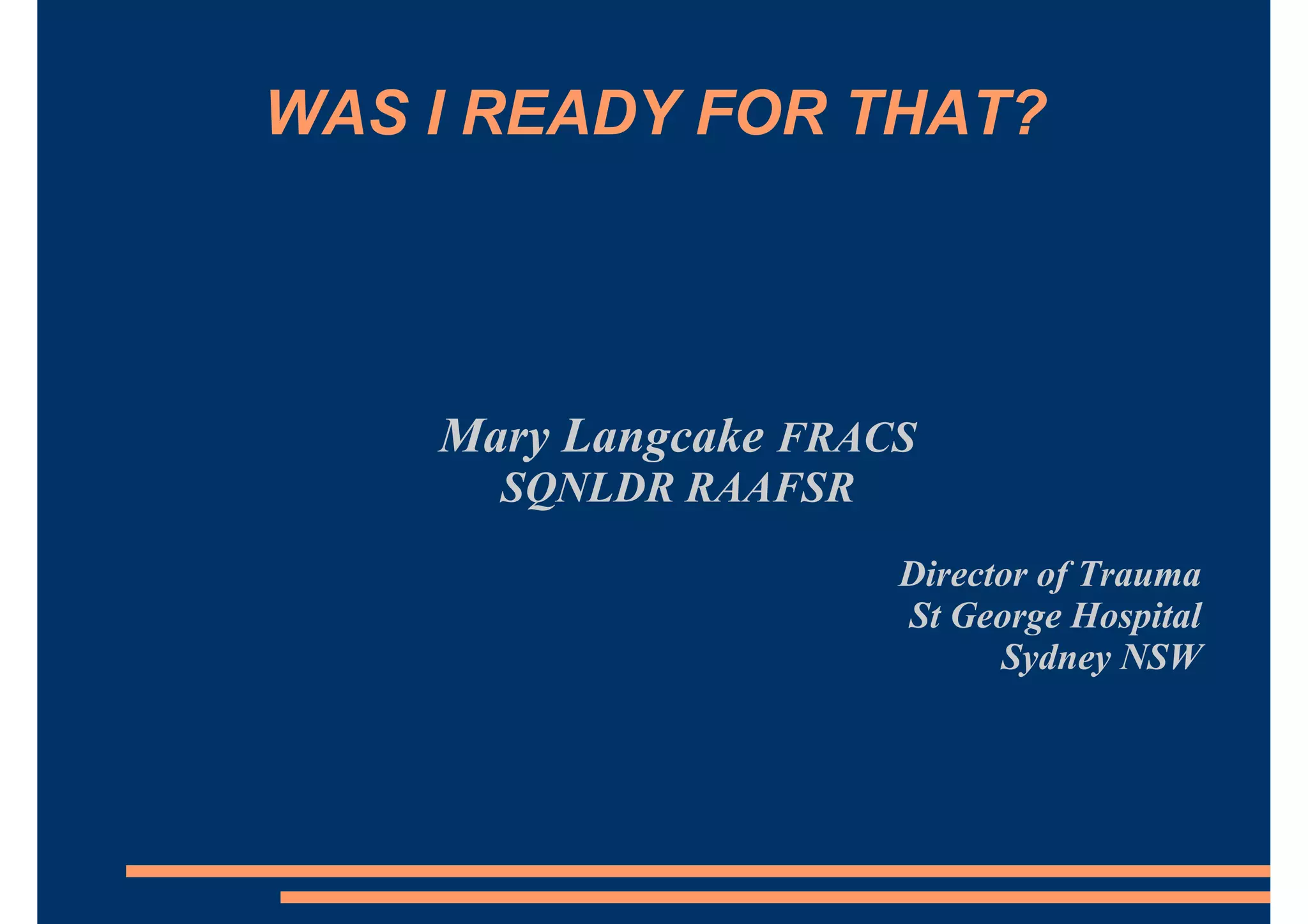 WAS I READY FOR THAT?

Mary Langcake FRACS
SQNLDR RAAFSR

Director of Trauma
St George Hospital
Sydney NSW